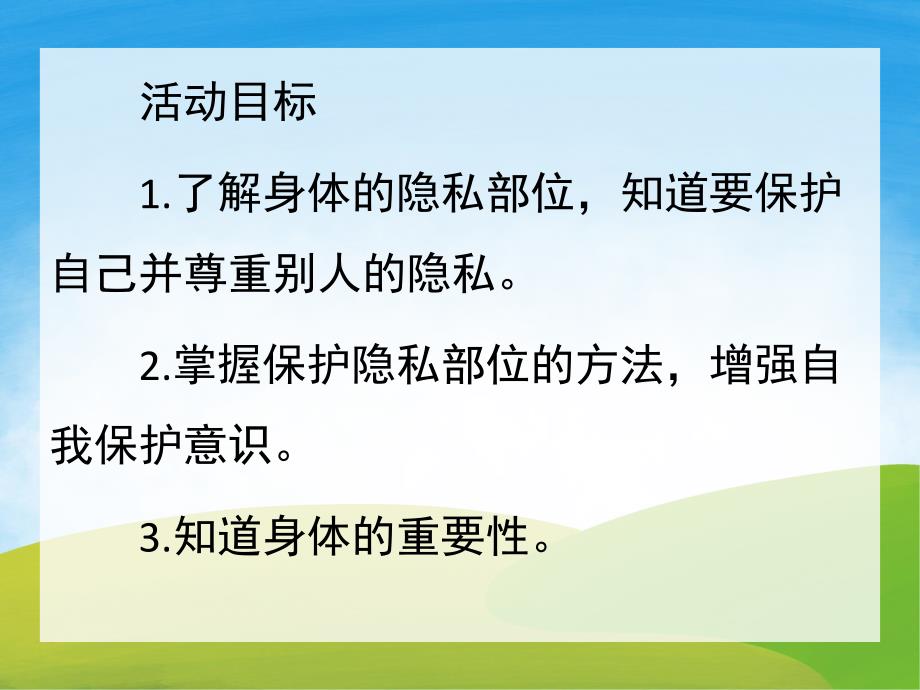 活动目标

1.了解身体的隐私部位，知道要保护自己并尊重别人的隐私。

2.掌握保护隐私部位的方法，增强自我保护意识。

3.知道身体的重要性。